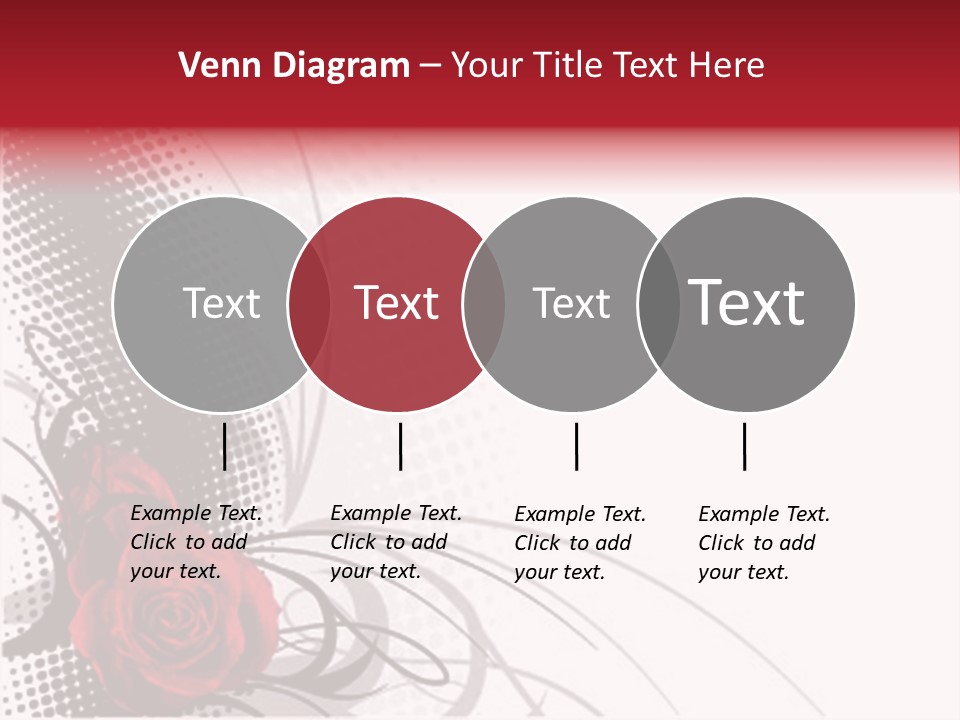 Venn Diagram – Your Title Text Here

Text

Text

Text

Text

Example Text. Click to add your text.

Example Text. Click to add your text.

Example Text. Click to add your text.

Example Text. Click to add your text.